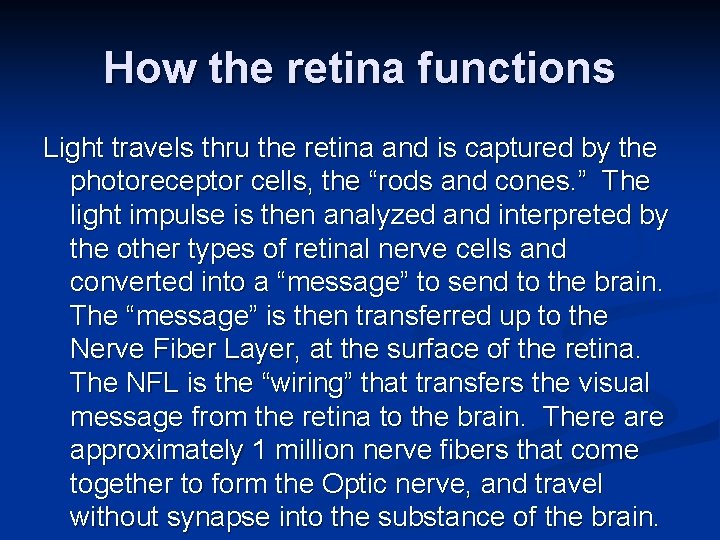 How the retina functions

Light travels thru the retina and is captured by the photoreceptor cells, the “rods and cones.” The light impulse is then analyzed and interpreted by the other types of retinal nerve cells and converted into a “message” to send to the brain. The “message” is then transferred up to the Nerve Fiber Layer, at the surface of the retina. The NFL is the “wiring” that transfers the visual message from the retina to the brain. There are approximately 1 million nerve fibers that come together to form the Optic nerve, and travel without synapse into the substance of the brain.